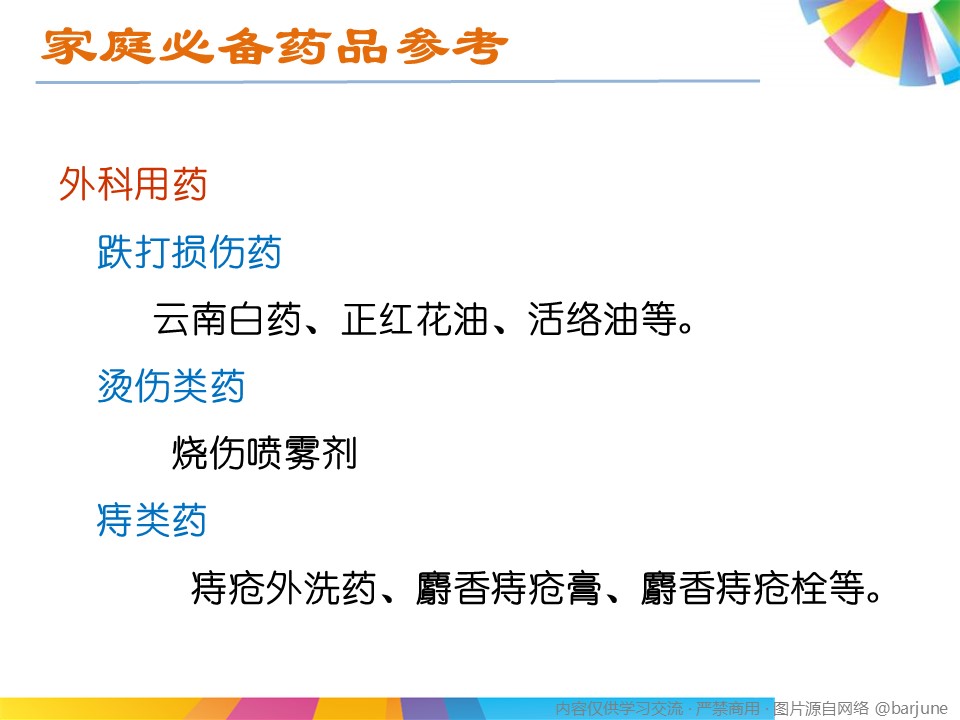 家庭必备药品参考

外科用药

跌打损伤药

云南白药、正红花油、活络油等。

烫伤类药

烧伤喷雾剂

痔类药

痔疮外洗药、麝香痔疮膏、麝香痔疮栓等。

内容仅供学习交流 · 严禁商用 · 图片源自网络 @barjune